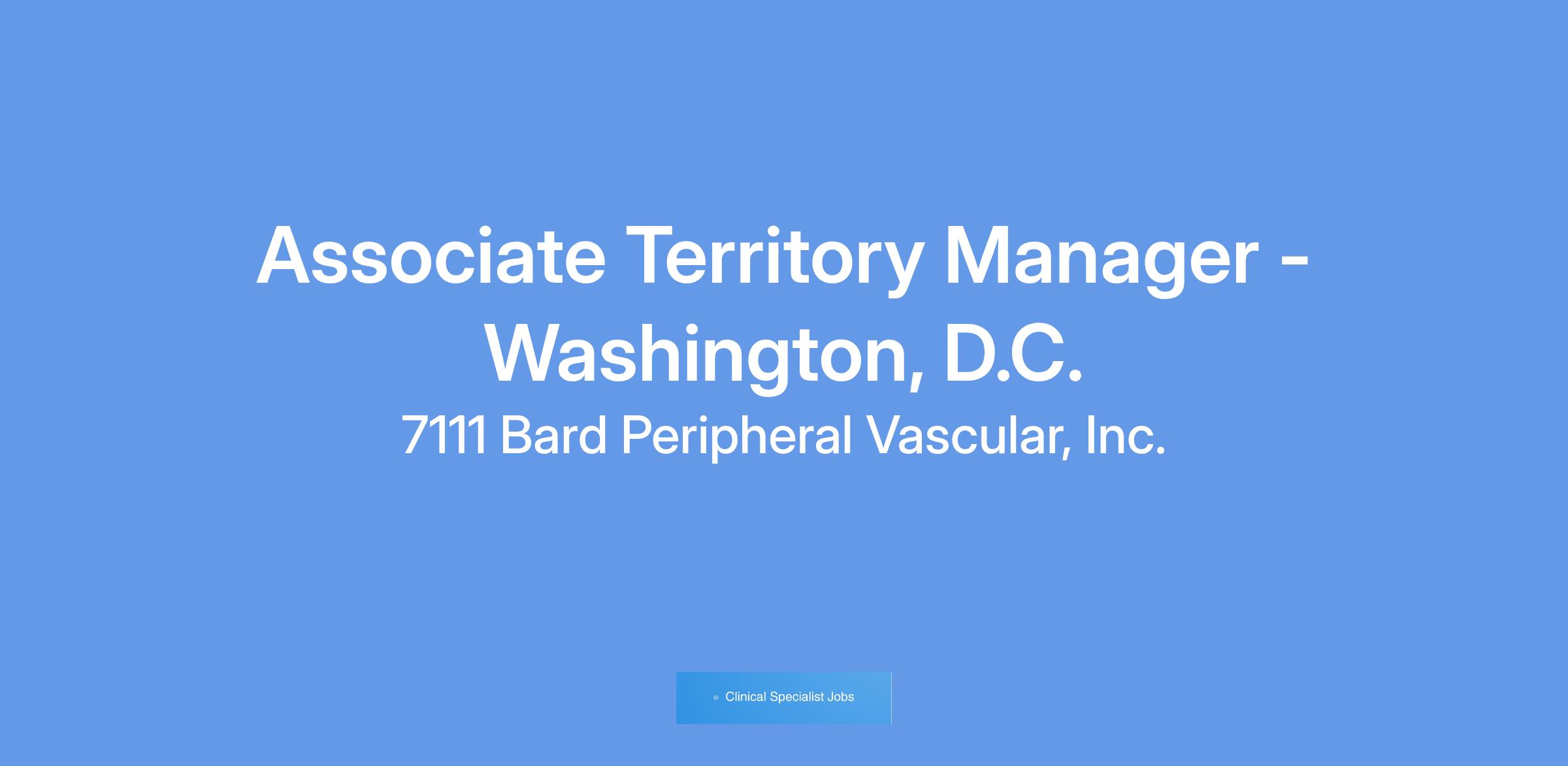 Associate Territory Manager - Washington, D.C.

7111 Bard Peripheral Vascular, Inc.

Clinical Specialist Jobs